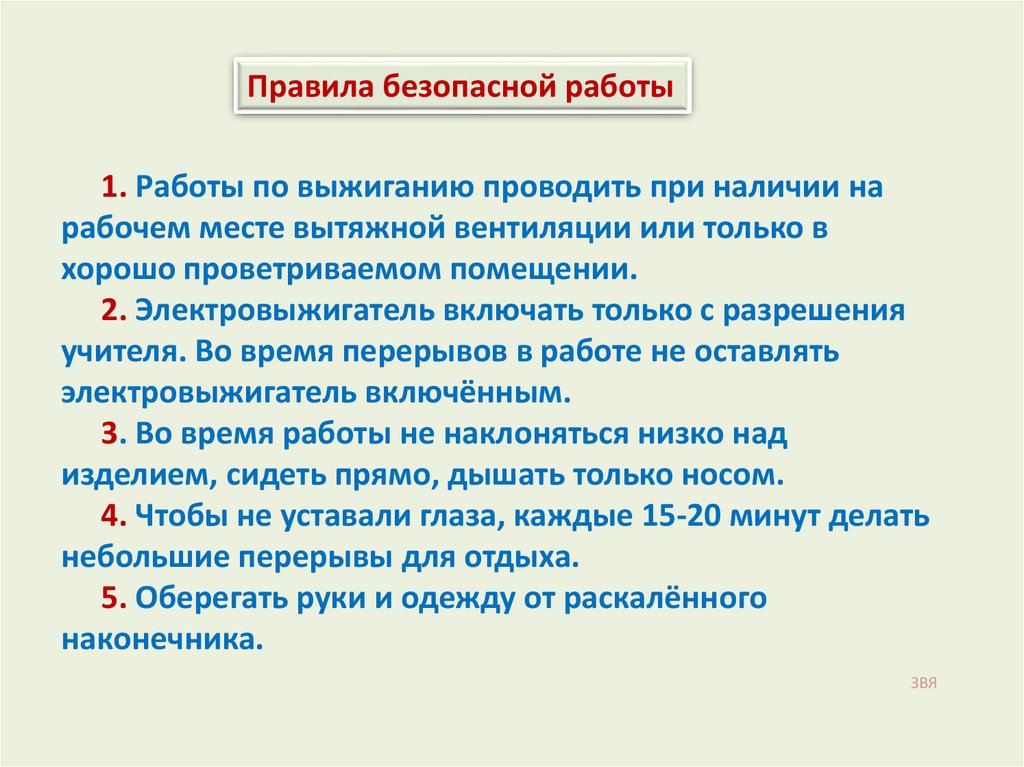 Правила безопасной работы

1. Работы по выжиганию проводить при наличии на рабочем месте вытяжной вентиляции или только в хорошо проветриваемом помещении.

2. Электровыжигатель включать только с разрешения учителя. Во время перерывов в работе не оставлять электровыжигатель включённым.

3. Во время работы не наклоняться низко над изделием, сидеть прямо, дышать только носом.

4. Чтобы не уставали глаза, каждые 15-20 минут делать небольшие перерывы для отдыха.

5. Оберегать руки и одежду от раскалённого наконечника.

ЗВЯ